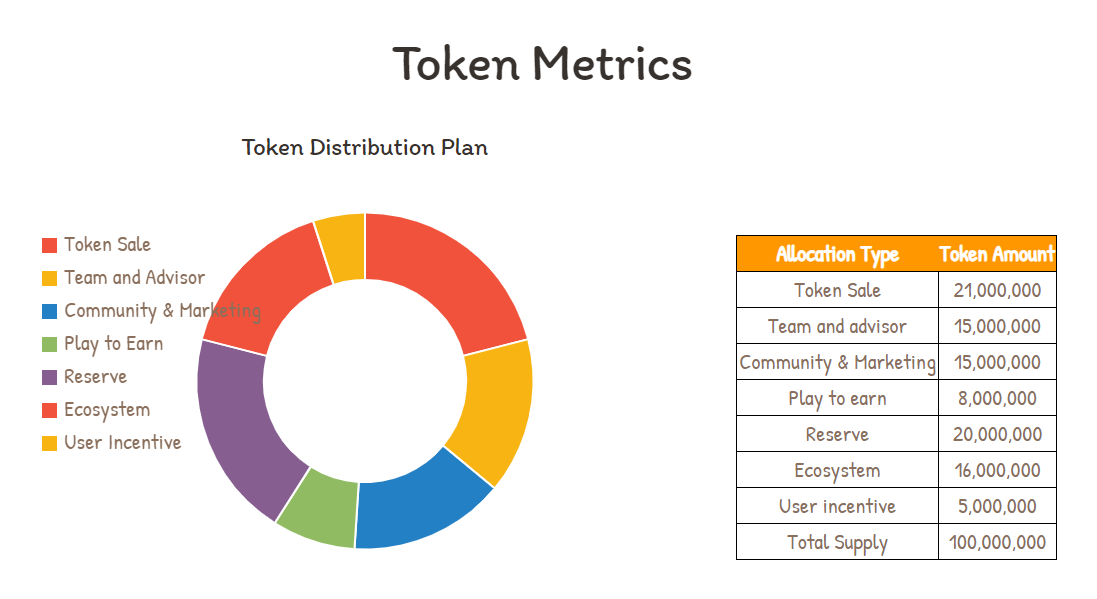 Token Metrics

Token Distribution Plan

Token Sale
Team and Advisor
Community & Marketing
Play to Earn
Reserve
Ecosystem
User Incentive

| Allocation Type | Token Amount |
|---|---|
| Token Sale | 21,000,000 |
| Team and advisor | 15,000,000 |
| Community & Marketing | 15,000,000 |
| Play to earn | 8,000,000 |
| Reserve | 20,000,000 |
| Ecosystem | 16,000,000 |
| User incentive | 5,000,000 |
| Total Supply | 100,000,000 |